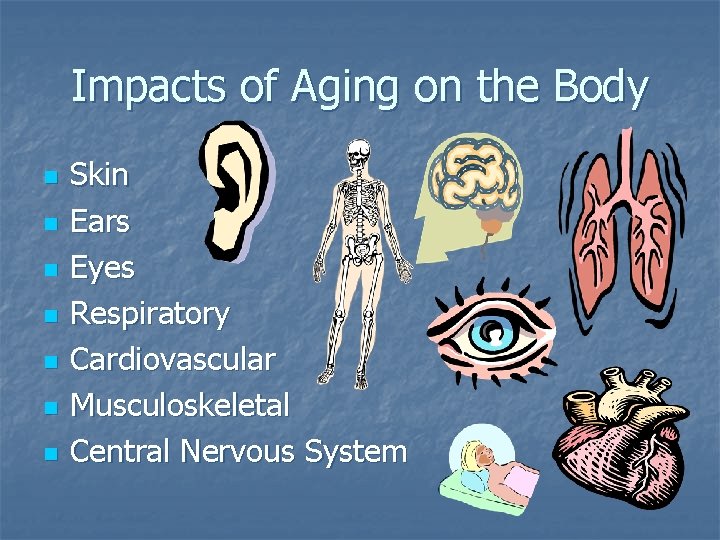 Impacts of Aging on the Body

- Skin
- Ears
- Eyes
- Respiratory
- Cardiovascular
- Musculoskeletal
- Central Nervous System